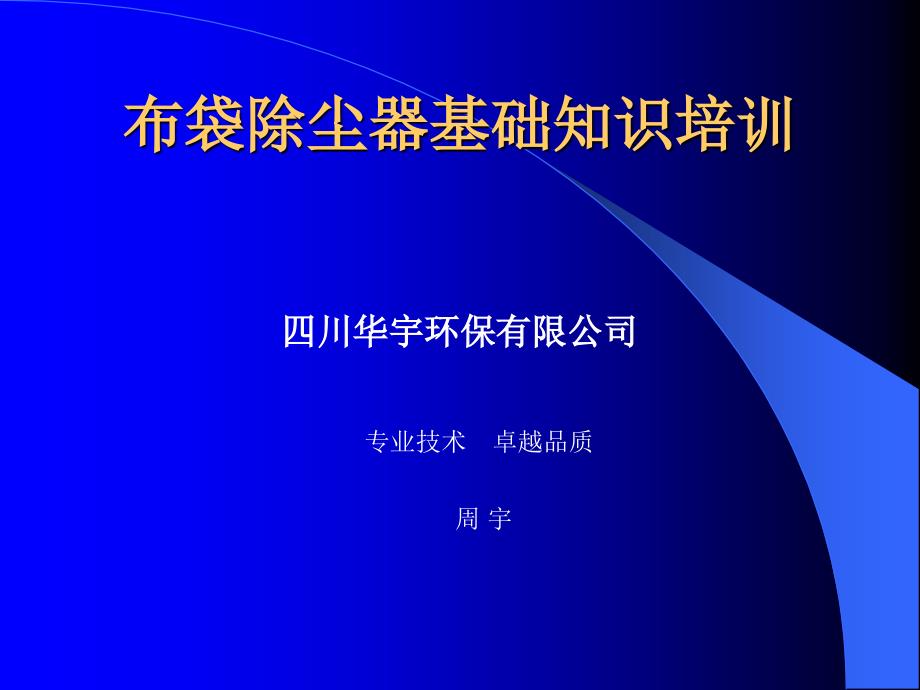 布袋除尘器基础知识培训

四川华宇环保有限公司

专业技术　卓越品质

周 宇